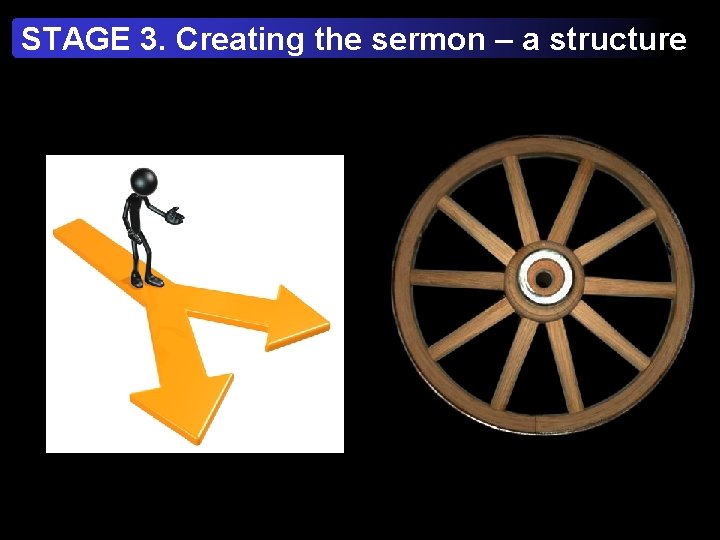 STAGE 3. Creating the sermon – a structure